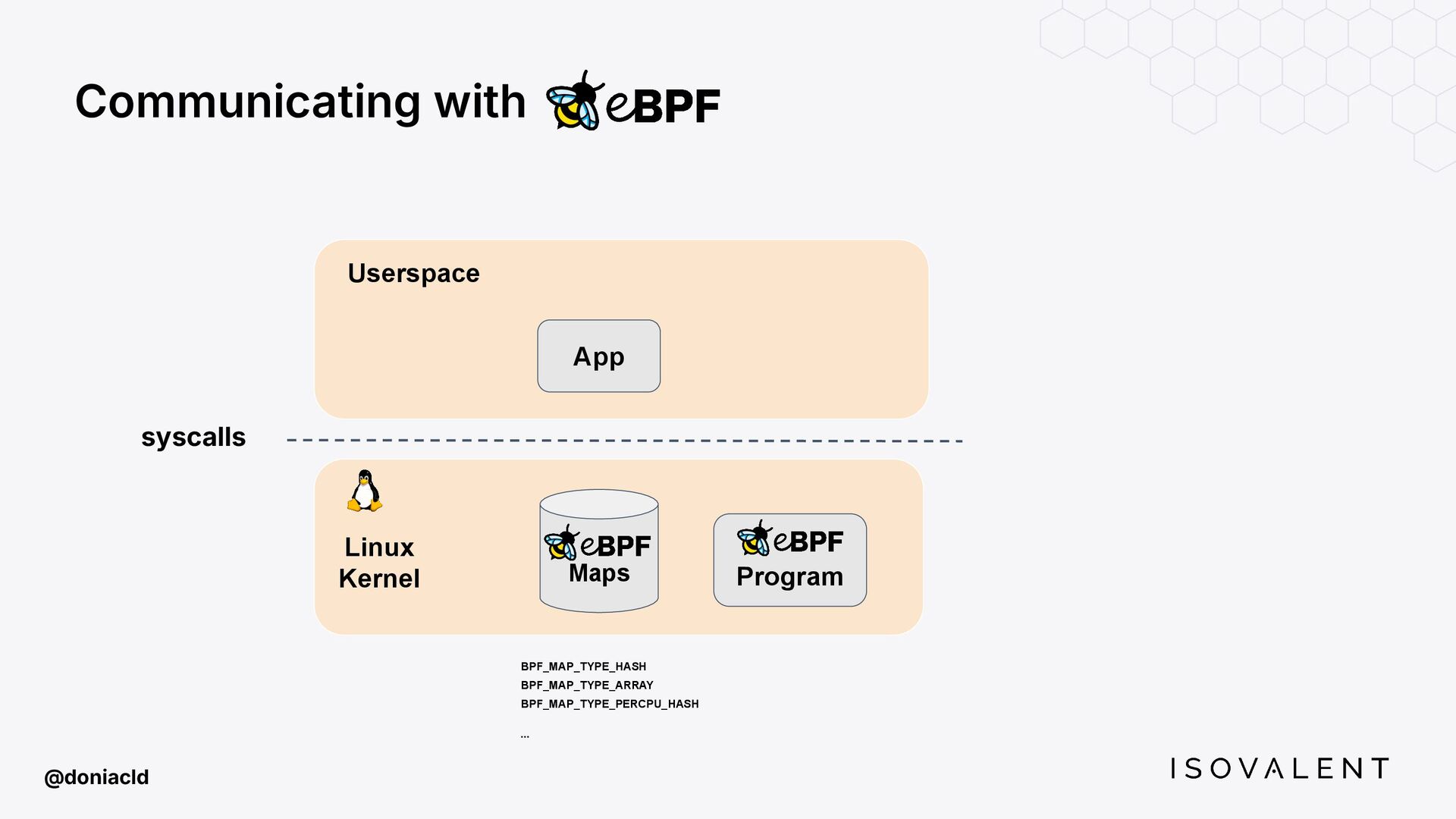 Communicating with eBPF

Userspace

App

syscalls

Linux Kernel

eBPF Maps

eBPF Program

BPF_MAP_TYPE_HASH
BPF_MAP_TYPE_ARRAY
BPF_MAP_TYPE_PERCPU_HASH
...

@doniacld

ISOVALENT